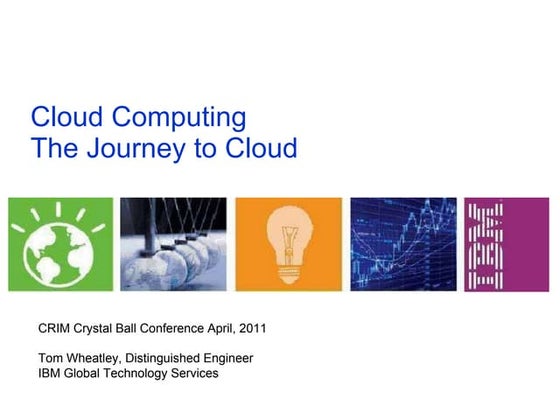 Cloud Computing
The Journey to Cloud

IBM

CRIM Crystal Ball Conference April, 2011

Tom Wheatley, Distinguished Engineer
IBM Global Technology Services